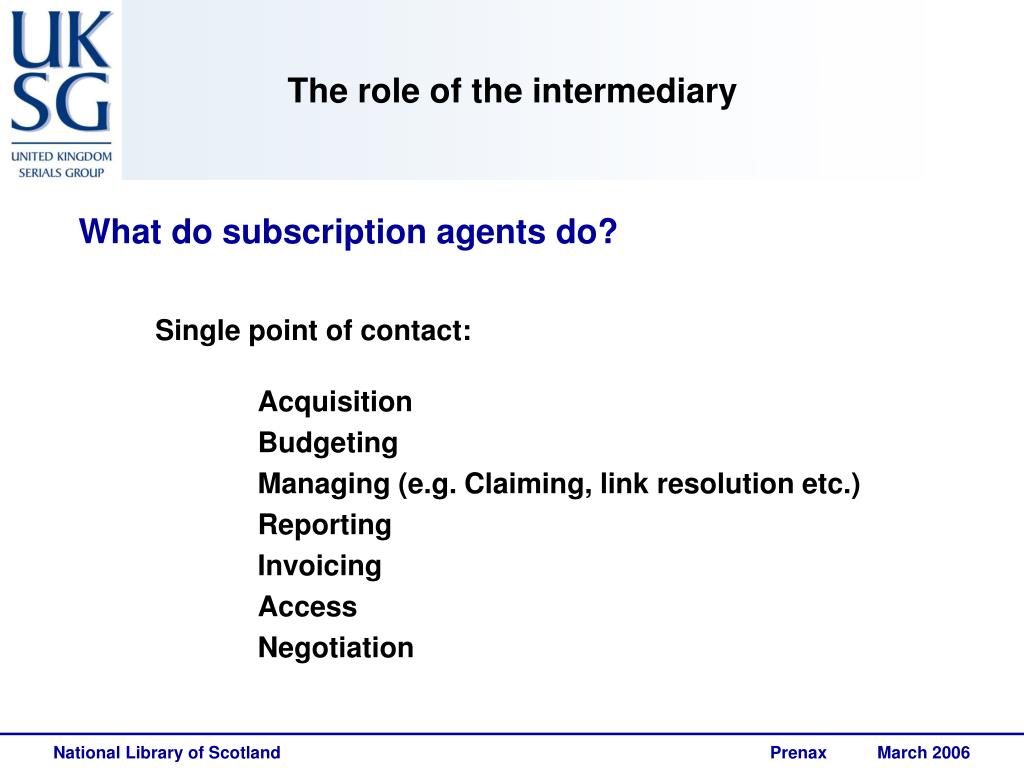 UK
SG
UNITED KINGDOM
SERIALS GROUP

The role of the intermediary

What do subscription agents do?

Single point of contact:

Acquisition
Budgeting
Managing (e.g. Claiming, link resolution etc.)
Reporting
Invoicing
Access
Negotiation

National Library of Scotland

Prenax

March 2006